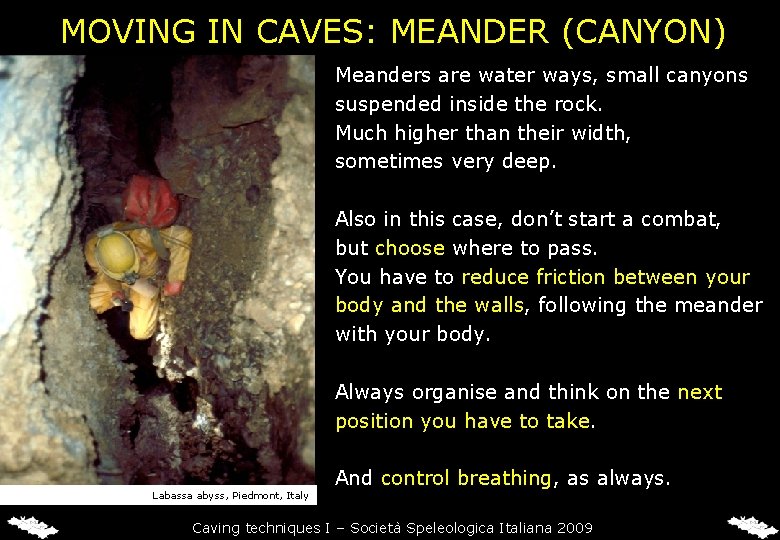 MOVING IN CAVES: MEANDER (CANYON)

Labassa abyss, Piedmont, Italy

Meanders are water ways, small canyons suspended inside the rock.
Much higher than their width, sometimes very deep.

Also in this case, don't start a combat, but choose where to pass.
You have to reduce friction between your body and the walls, following the meander with your body.

Always organise and think on the next position you have to take.

And control breathing, as always.

Caving techniques I – Società Speleologica Italiana 2009